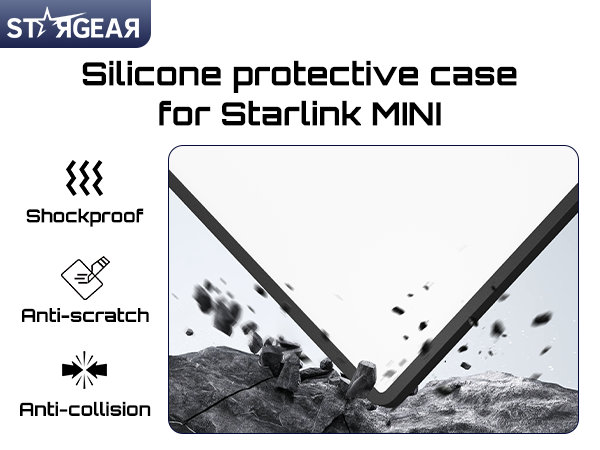 STARGEAR

Silicone protective case for Starlink MINI

Shockproof

Anti-scratch

Anti-collision